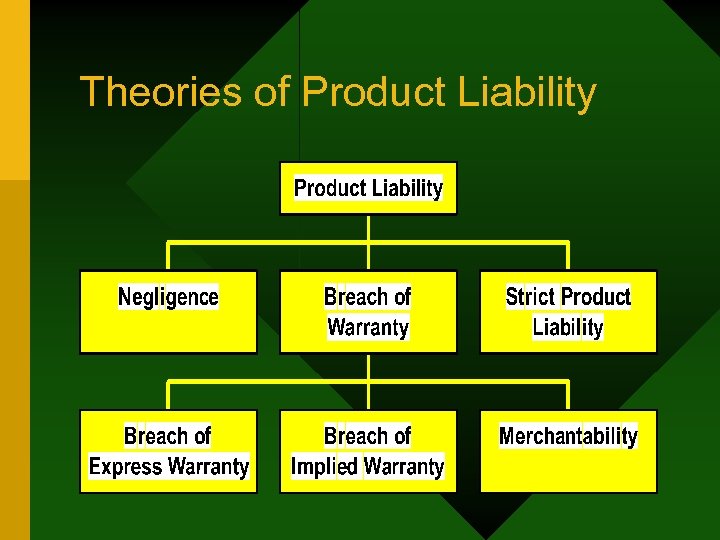 Theories of Product Liability

Product Liability

Negligence

Breach of Warranty

Strict Product Liability

Breach of Express Warranty

Breach of Implied Warranty

Merchantability